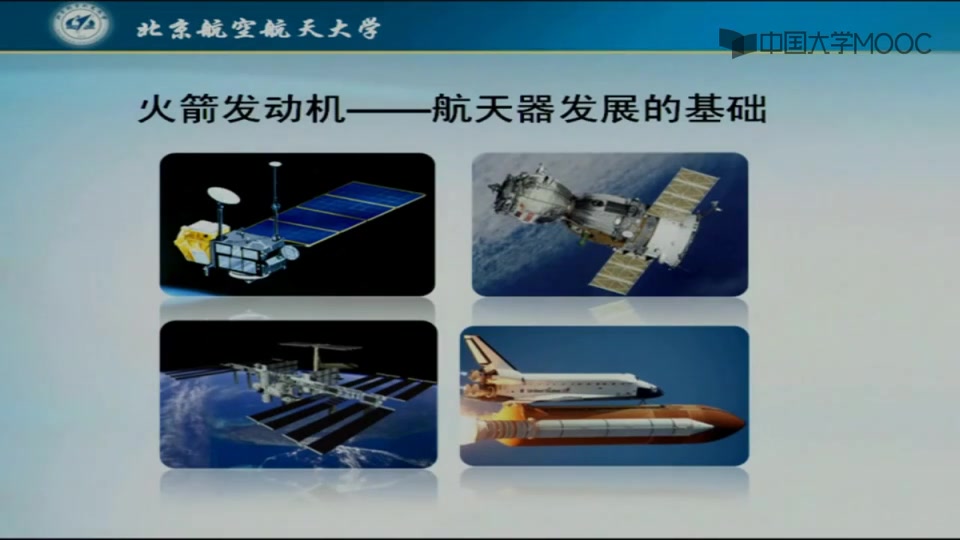 北京航空航天大学

中国大学MOOC

火箭发动机——航天器发展的基础